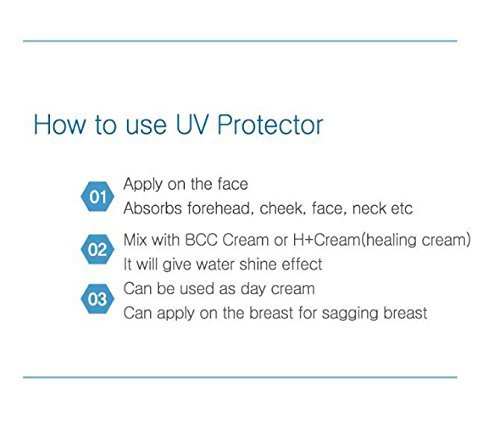 How to use UV Protector

01 Apply on the face
Absorbs forehead, cheek, face, neck etc

02 Mix with BCC Cream or H+Cream(healing cream)
It will give water shine effect

03 Can be used as day cream
Can apply on the breast for sagging breast